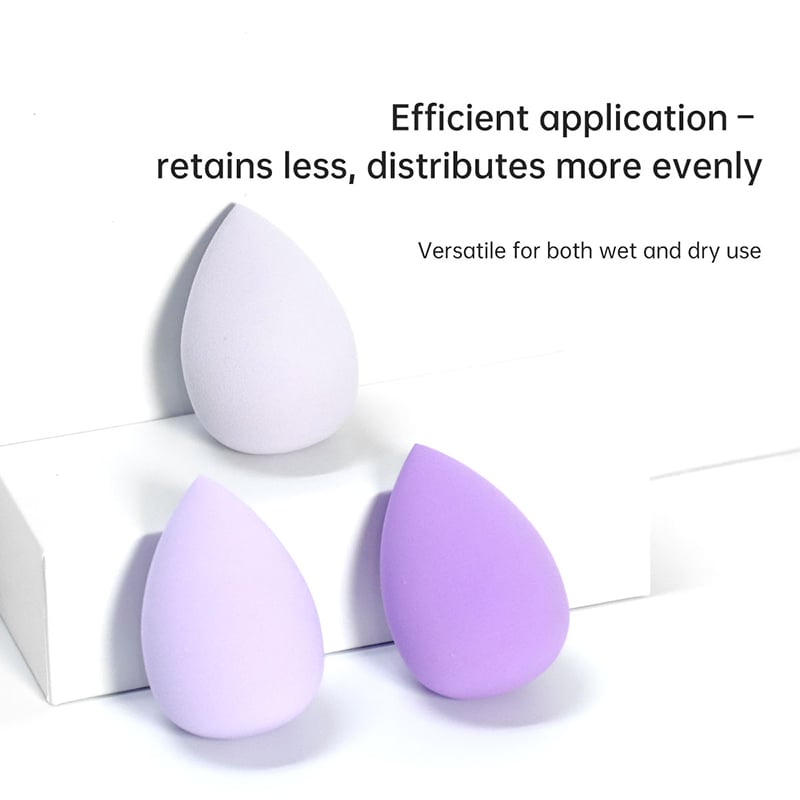 Efficient application –
retains less, distributes more evenly

Versatile for both wet and dry use